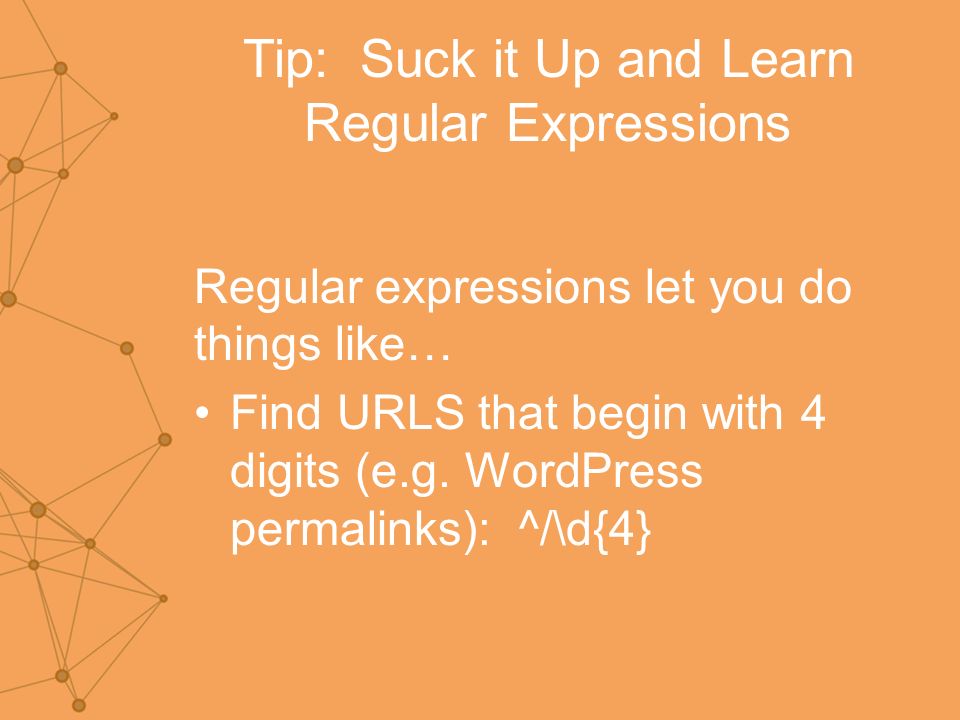 Tip: Suck it Up and Learn Regular Expressions

Regular expressions let you do things like…

• Find URLS that begin with 4 digits (e.g. WordPress permalinks): ^/\d{4}